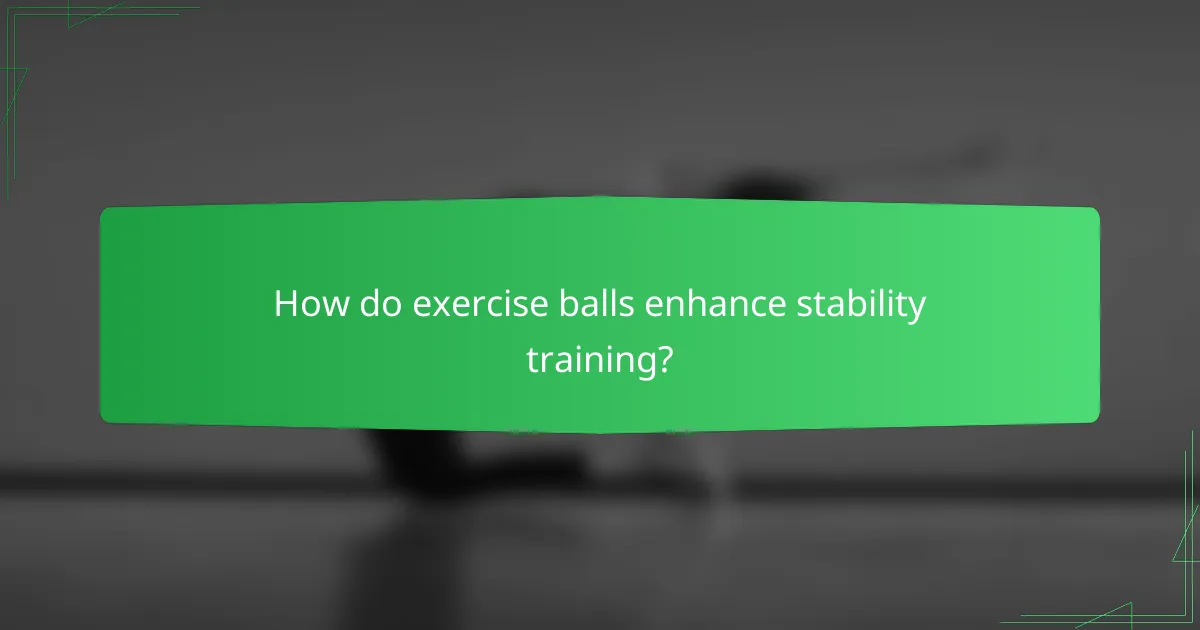 How do exercise balls enhance stability training?